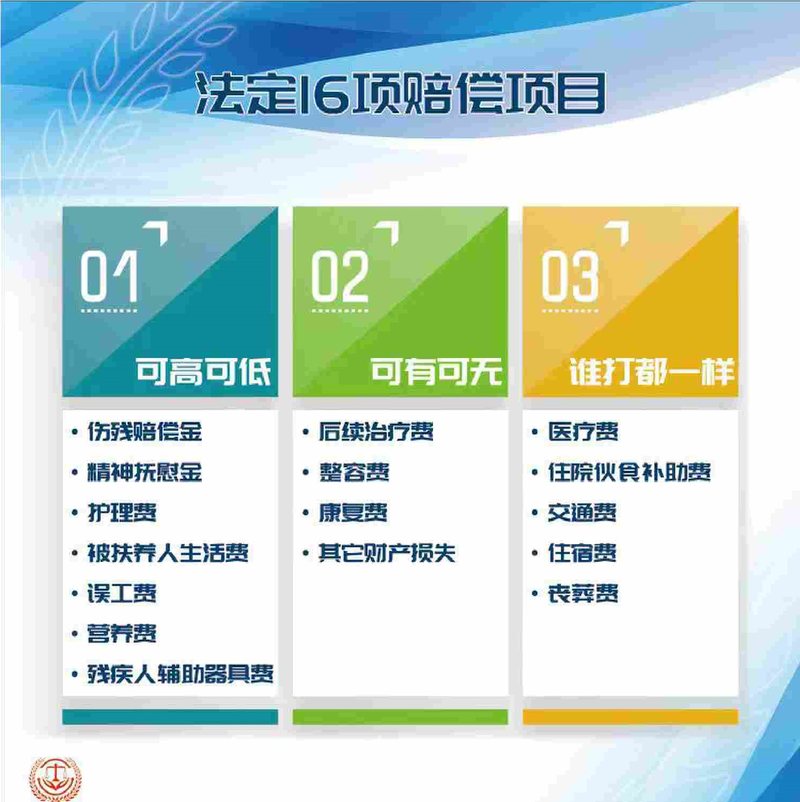 法定16项赔偿项目

01

可高可低

• 伤残赔偿金
• 精神抚慰金
• 护理费
• 被扶养人生活费
• 误工费
• 营养费
• 残疾人辅助器具费

02

可有可无

• 后续治疗费
• 整容费
• 康复费
• 其它财产损失

03

谁打都一样

• 医疗费
• 住院伙食补助费
• 交通费
• 住宿费
• 丧葬费